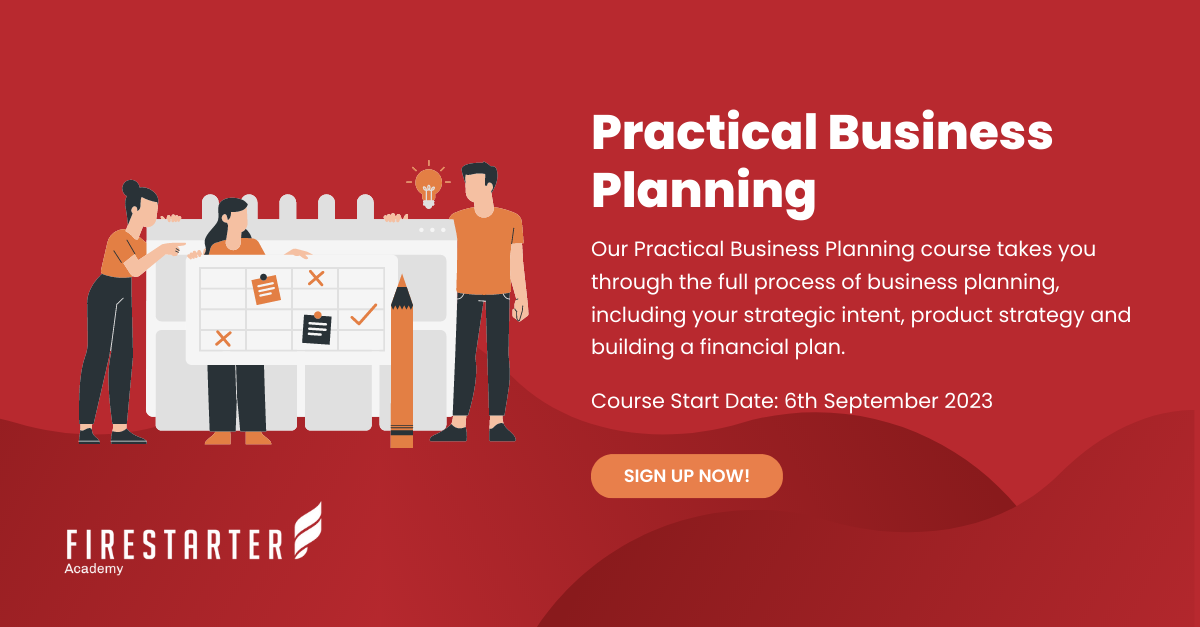 Practical Business Planning

Our Practical Business Planning course takes you through the full process of business planning, including your strategic intent, product strategy and building a financial plan.

Course Start Date: 6th September 2023

SIGN UP NOW!

FIRESTARTER
Academy